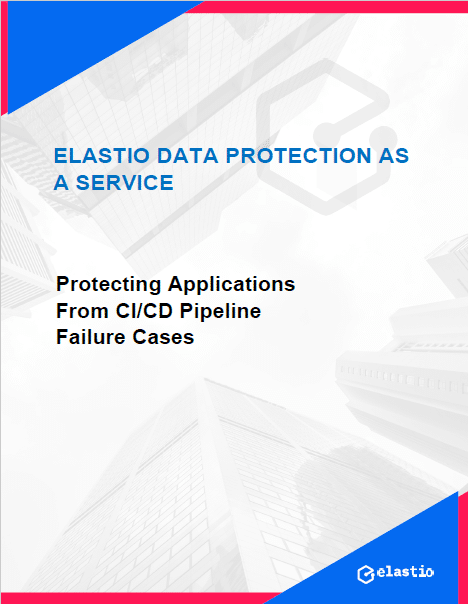 ELASTIO DATA PROTECTION AS A SERVICE

Protecting Applications From CI/CD Pipeline Failure Cases

elastio